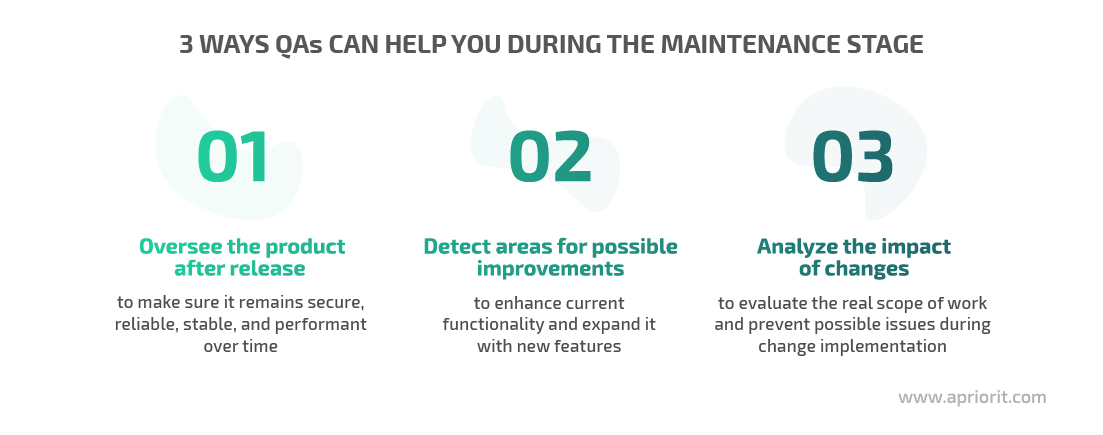 3 WAYS QAs CAN HELP YOU DURING THE MAINTENANCE STAGE

01

Oversee the product after release

to make sure it remains secure, reliable, stable, and performant over time

02

Detect areas for possible improvements

to enhance current functionality and expand it with new features

03

Analyze the impact of changes

to evaluate the real scope of work and prevent possible issues during change implementation

www.apriorit.com